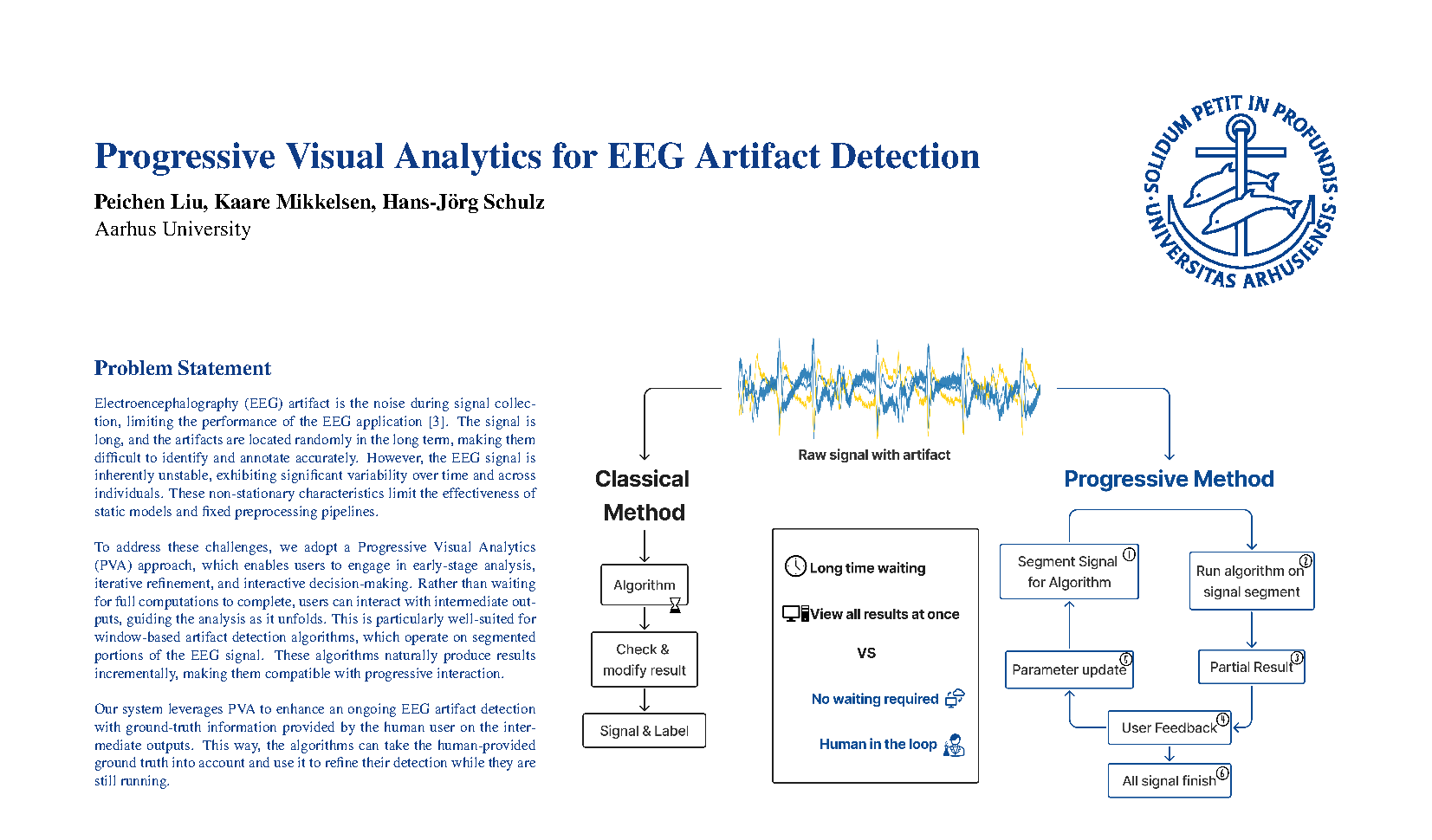 Progressive Visual Analytics for EEG Artifact Detection

Peichen Liu, Kaare Mikkelsen, Hans-Jörg Schulz
Aarhus University

SOLIDUM PETIT IN PROFUNDIS · UNIVERSITAS ARHUSIENSIS ·

Problem Statement

Electroencephalography (EEG) artifact is the noise during signal collection, limiting the performance of the EEG application [3]. The signal is long, and the artifacts are located randomly in the long term, making them difficult to identify and annotate accurately. However, the EEG signal is inherently unstable, exhibiting significant variability over time and across individuals. These non-stationary characteristics limit the effectiveness of static models and fixed preprocessing pipelines.

To address these challenges, we adopt a Progressive Visual Analytics (PVA) approach, which enables users to engage in early-stage analysis, iterative refinement, and interactive decision-making. Rather than waiting for full computations to complete, users can interact with intermediate outputs, guiding the analysis as it unfolds. This is particularly well-suited for window-based artifact detection algorithms, which operate on segmented portions of the EEG signal. These algorithms naturally produce results incrementally, making them compatible with progressive interaction.

Our system leverages PVA to enhance an ongoing EEG artifact detection with ground-truth information provided by the human user on the intermediate outputs. This way, the algorithms can take the human-provided ground truth into account and use it to refine their detection while they are still running.

Raw signal with artifact

Classical Method

Algorithm

Check & modify result

Signal & Label

Long time waiting

View all results at once

VS

No waiting required

Human in the loop

Progressive Method

Segment Signal for Algorithm ①

Run algorithm on signal segment ②

Partial Result ③

User Feedback ④

Parameter update ⑤

All signal finish ⑥